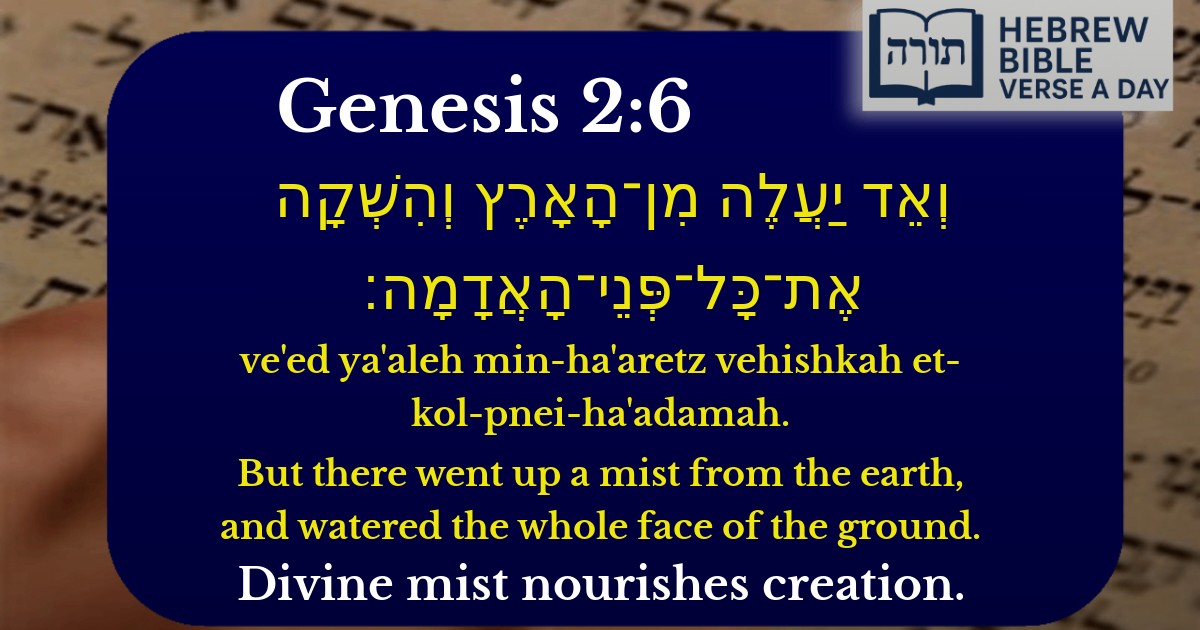 תורה
HEBREW BIBLE VERSE A DAY

Genesis 2:6

וְאֵד יַעֲלֶה מִן־הָאָרֶץ וְהִשְׁקָה אֶת־כָּל־פְּנֵי־הָאֲדָמָה׃

ve'ed ya'aleh min-ha'aretz vehishkah et-kol-pnei-ha'adamah.

But there went up a mist from the earth, and watered the whole face of the ground.

Divine mist nourishes creation.